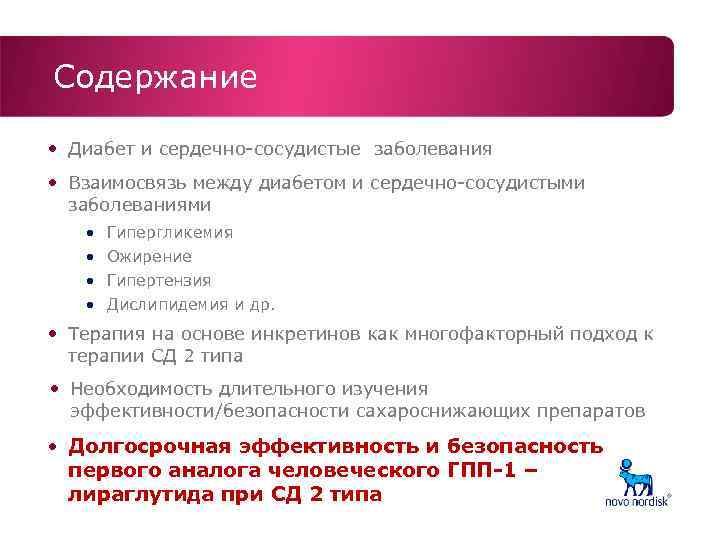 Содержание

• Диабет и сердечно-сосудистые заболевания

• Взаимосвязь между диабетом и сердечно-сосудистыми заболеваниями

• Гипергликемия
• Ожирение
• Гипертензия
• Дислипидемия и др.

• Терапия на основе инкретинов как многофакторный подход к терапии СД 2 типа

• Необходимость длительного изучения эффективности/безопасности сахароснижающих препаратов

• Долгосрочная эффективность и безопасность первого аналога человеческого ГПП-1 – лираглутида при СД 2 типа

novo nordisk®